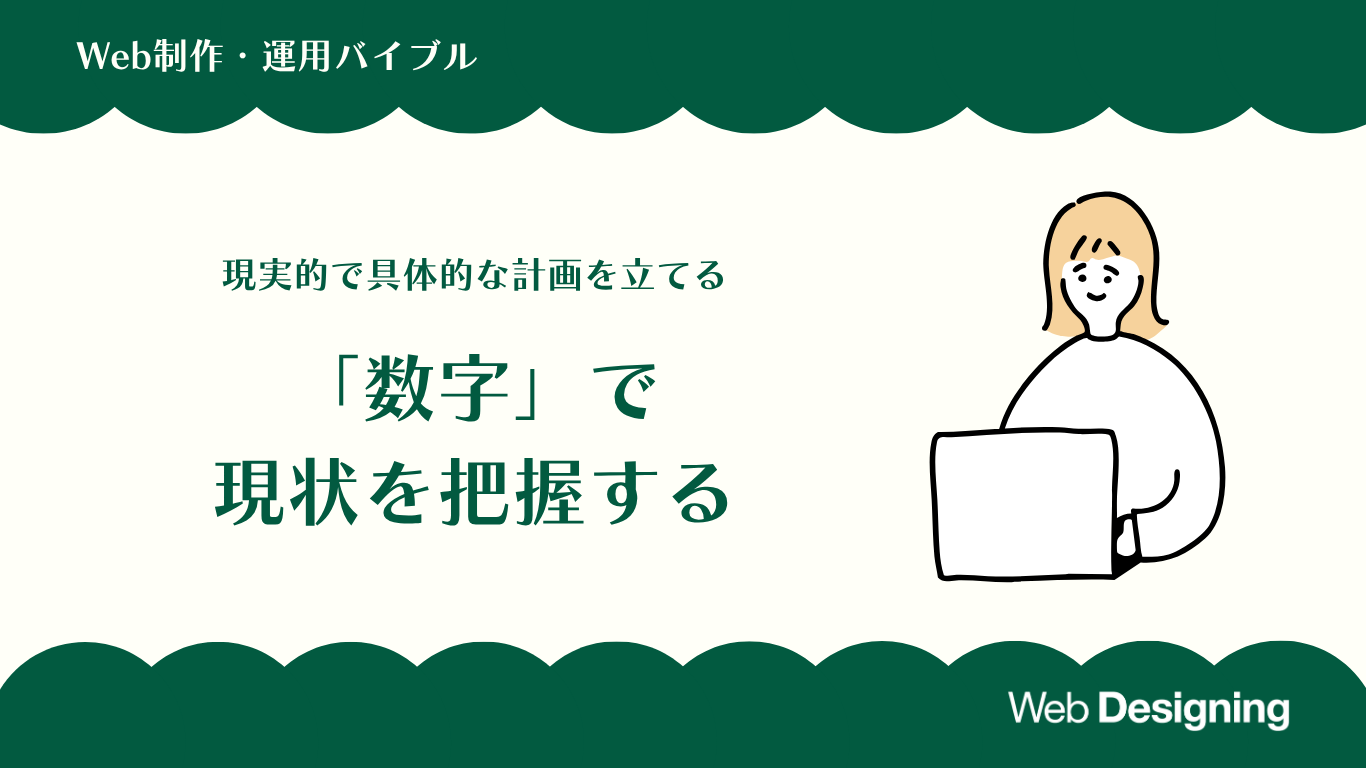 Web制作・運用バイブル

現実的で具体的な計画を立てる

「数字」で
現状を把握する

Web Designing